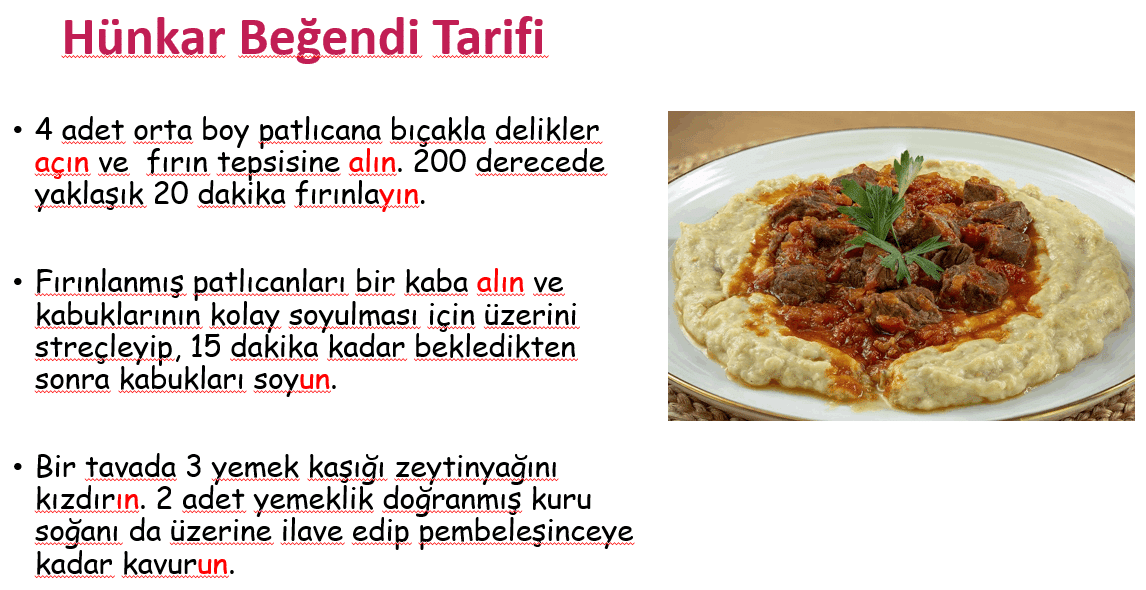 Hünkar Beğendi Tarifi

• 4 adet orta boy patlıcana bıçakla delikler açın ve fırın tepsisine alın. 200 derecede yaklaşık 20 dakika fırınlayın.

• Fırınlanmış patlıcanları bir kaba alın ve kabuklarının kolay soyulması için üzerini streçleyip, 15 dakika kadar bekledikten sonra kabukları soyun.

• Bir tavada 3 yemek kaşığı zeytinyağını kızdırın. 2 adet yemeklik doğranmış kuru soğanı da üzerine ilave edip pembeleşinceye kadar kavurun.